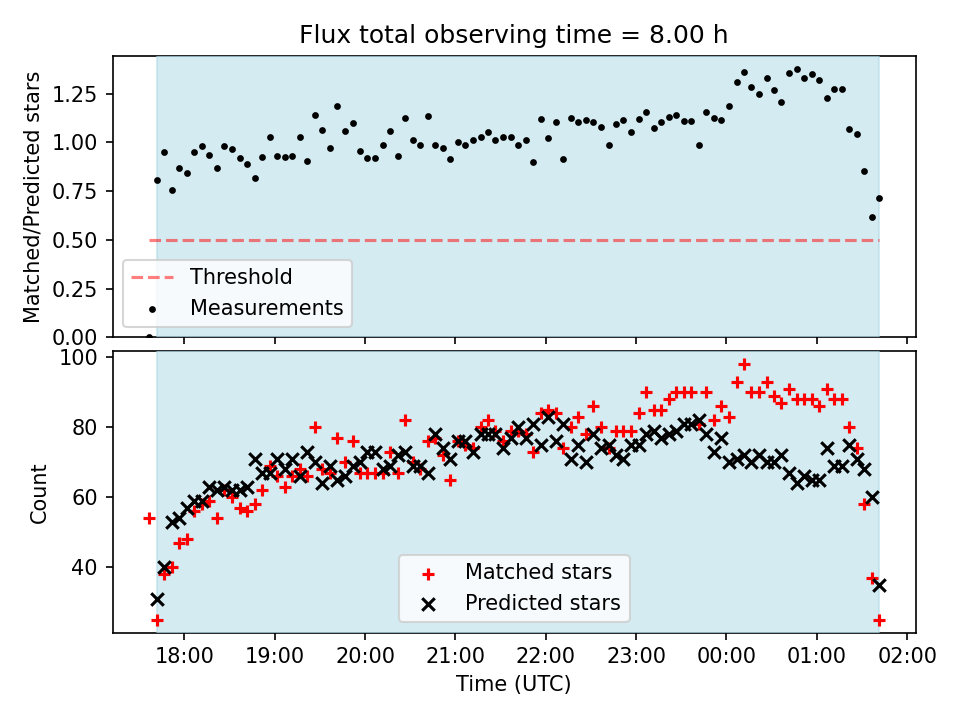 Flux total observing time = 8.00 h

Matched/Predicted stars

1.25
1.00
0.75
0.50
0.25
0.00

Threshold
Measurements

Count

100
80
60
40

Matched stars
Predicted stars

18:00
19:00
20:00
21:00
22:00
23:00
00:00
01:00
02:00

Time (UTC)